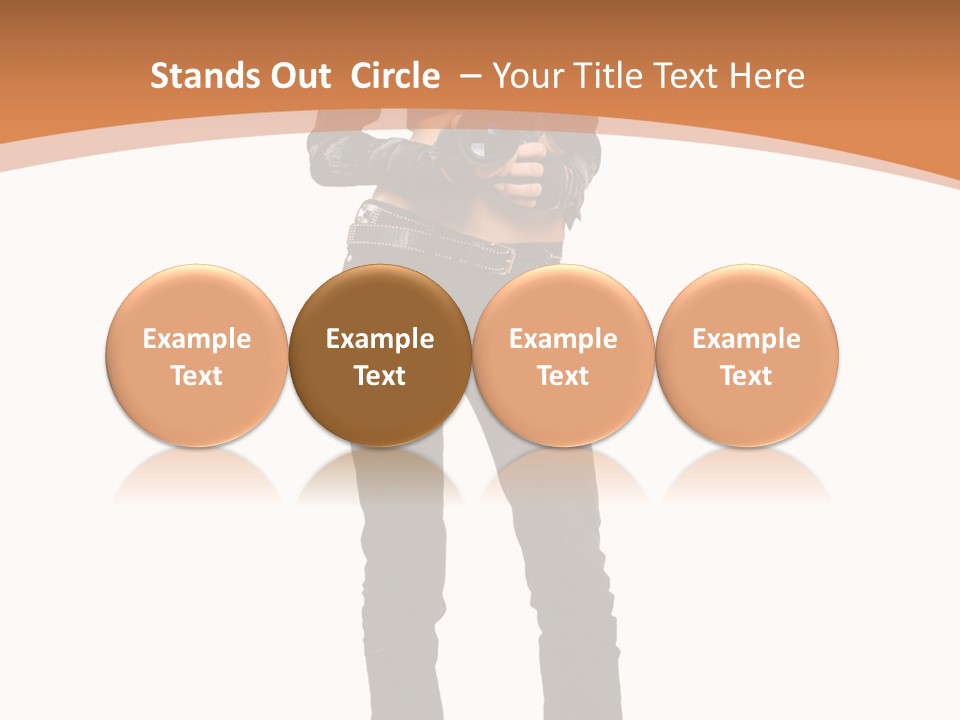 Stands Out Circle – Your Title Text Here

Example Text

Example Text

Example Text

Example Text